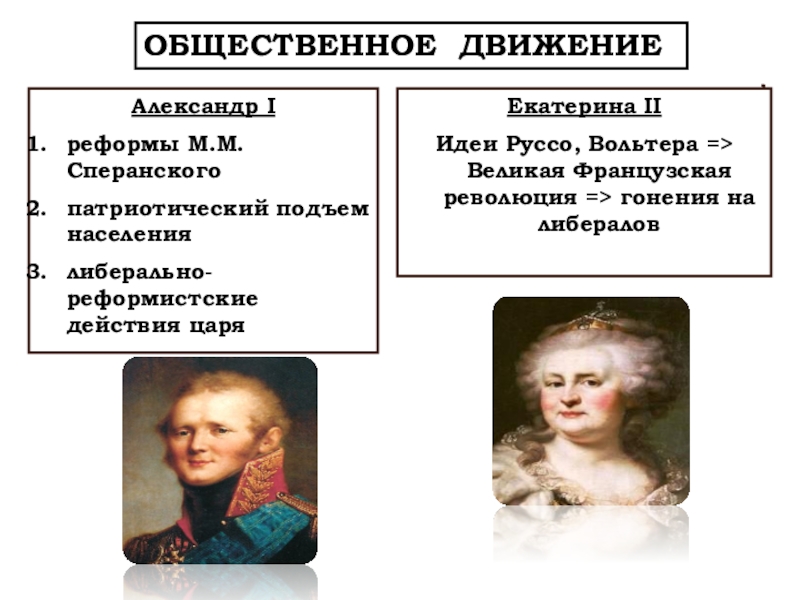 ОБЩЕСТВЕННОЕ ДВИЖЕНИЕ

Александр I

1. реформы М.М. Сперанского
2. патриотический подъем населения
3. либерально-реформистские действия царя

Екатерина II

Идеи Руссо, Вольтера => Великая Французская революция => гонения на либералов